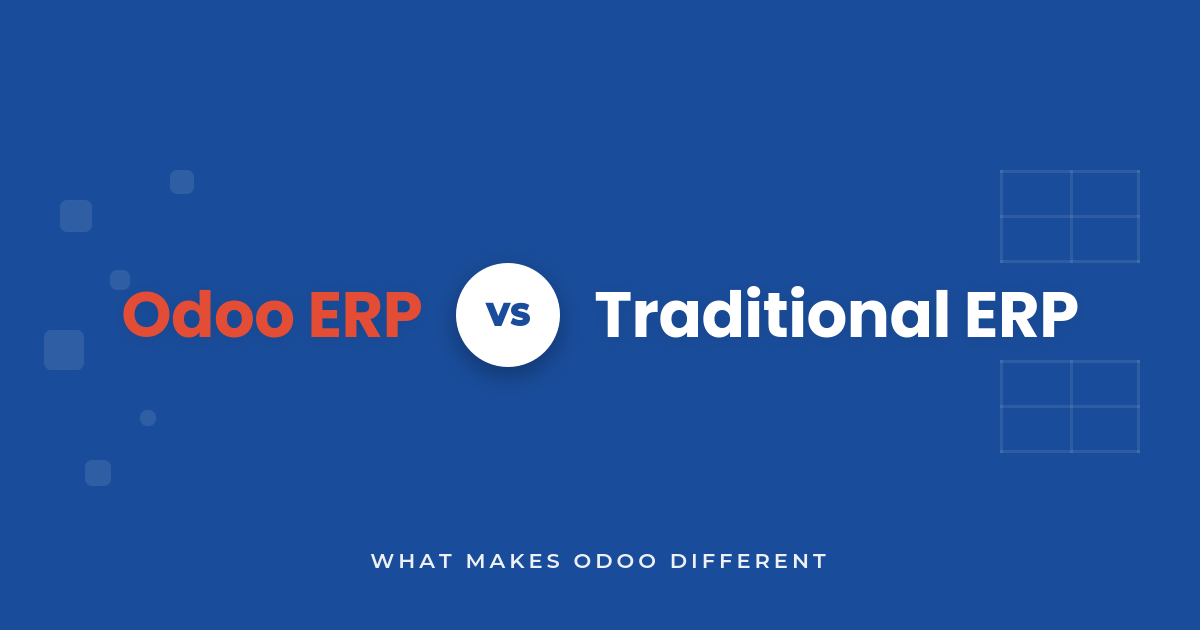 Odoo ERP vs Traditional ERP

WHAT MAKES ODOO DIFFERENT